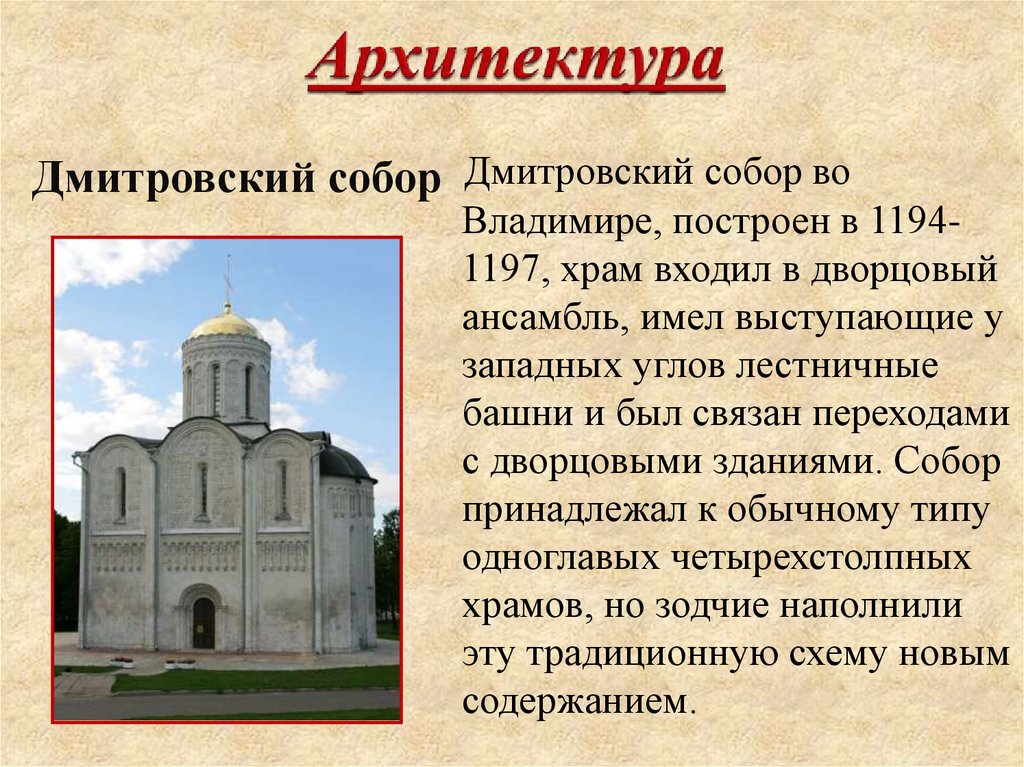 Архитектура

Дмитровский собор

Дмитровский собор во Владимире, построен в 1194-1197, храм входил в дворцовый ансамбль, имел выступающие у западных углов лестничные башни и был связан переходами с дворцовыми зданиями. Собор принадлежал к обычному типу одноглавых четырехстолпных храмов, но зодчие наполнили эту традиционную схему новым содержанием.